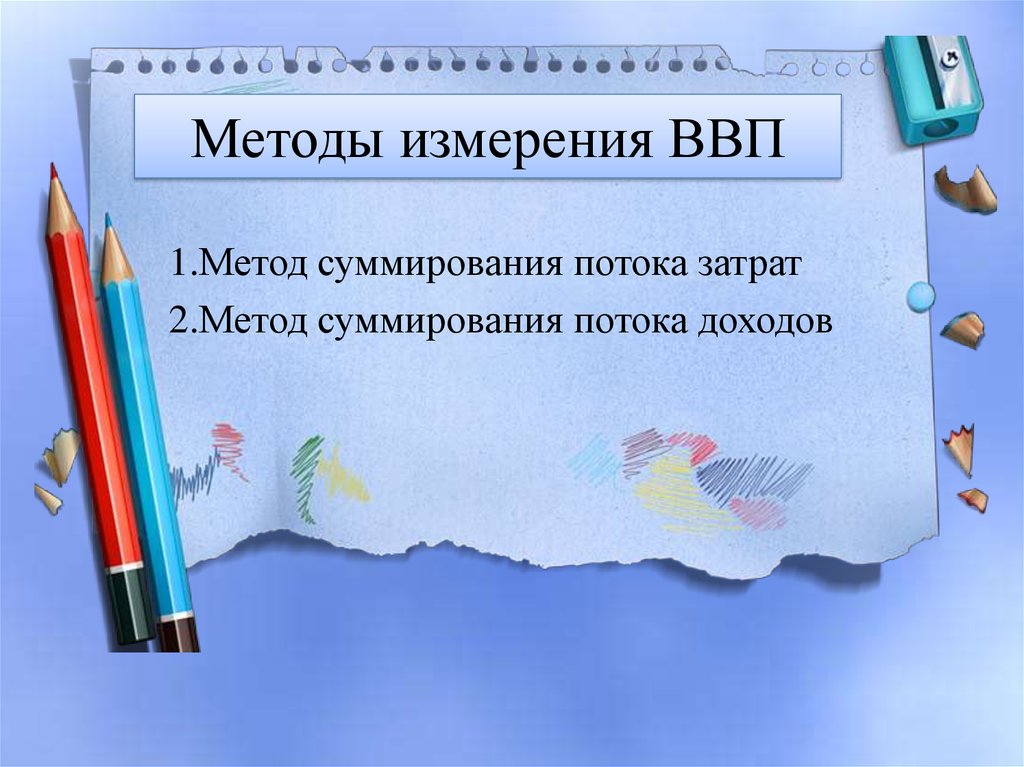 Методы измерения ВВП

1.Метод суммирования потока затрат
2.Метод суммирования потока доходов